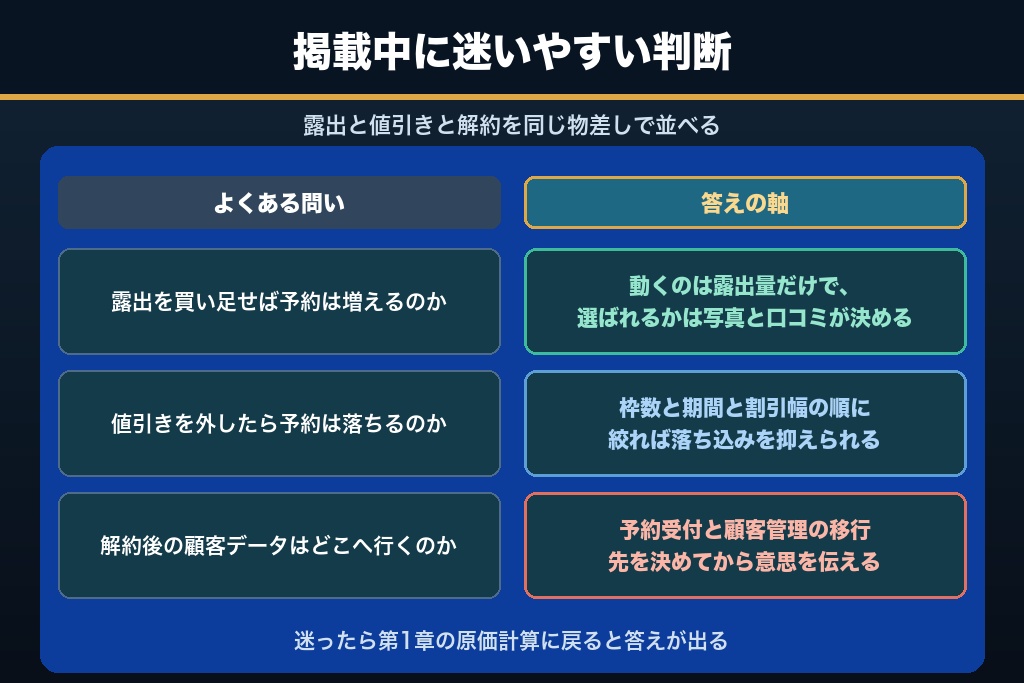 掲載中に迷いやすい判断

露出と値引きと解約を同じ物差しで並べる

| よくある問い | 答えの軸 |
|---|---|
| 露出を買い足せば予約は増えるのか | 動くのは露出量だけで、選ばれるかは写真と口コミが決める |
| 値引きを外したら予約は落ちるのか | 枠数と期間と割引幅の順に絞れば落ち込みを抑えられる |
| 解約後の顧客データはどこへ行くのか | 予約受付と顧客管理の移行先を決めてから意思を伝える |

迷ったら第1章の原価計算に戻ると答えが出る